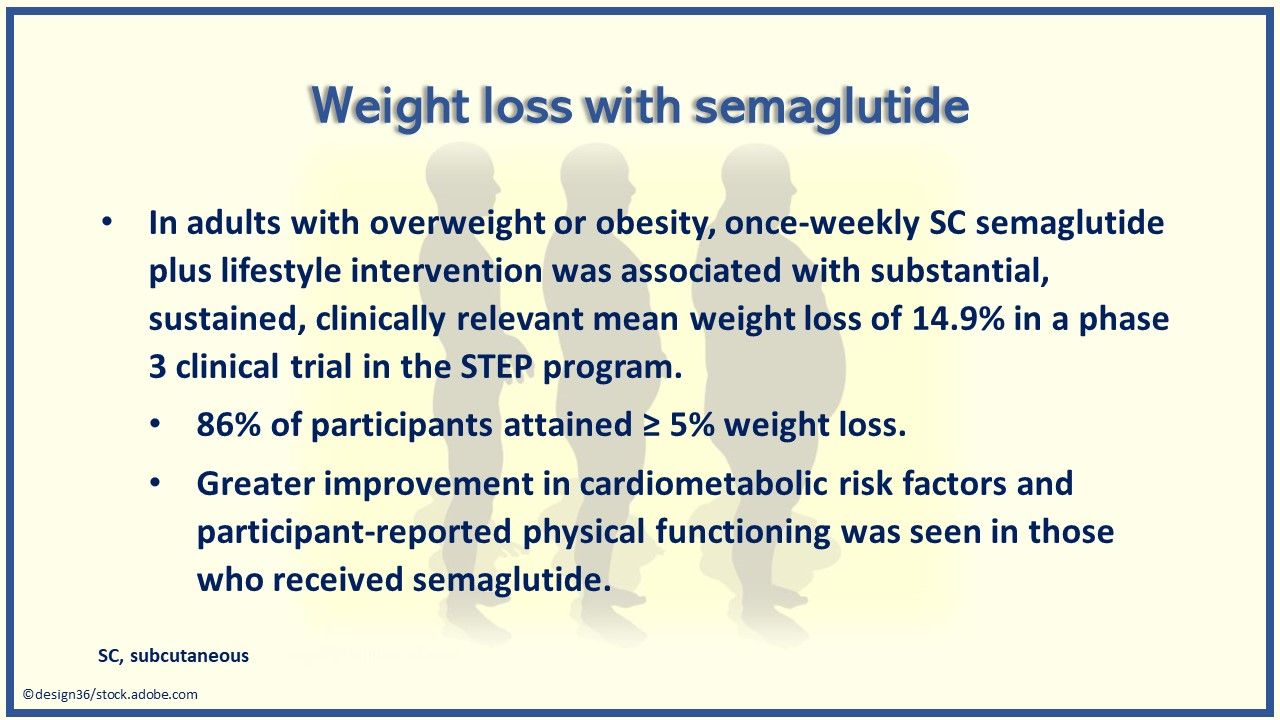 Weight loss with semaglutide

• In adults with overweight or obesity, once-weekly SC semaglutide plus lifestyle intervention was associated with substantial, sustained, clinically relevant mean weight loss of 14.9% in a phase 3 clinical trial in the STEP program.

• 86% of participants attained ≥ 5% weight loss.

• Greater improvement in cardiometabolic risk factors and participant-reported physical functioning was seen in those who received semaglutide.

SC, subcutaneous

©design36/stock.adobe.com